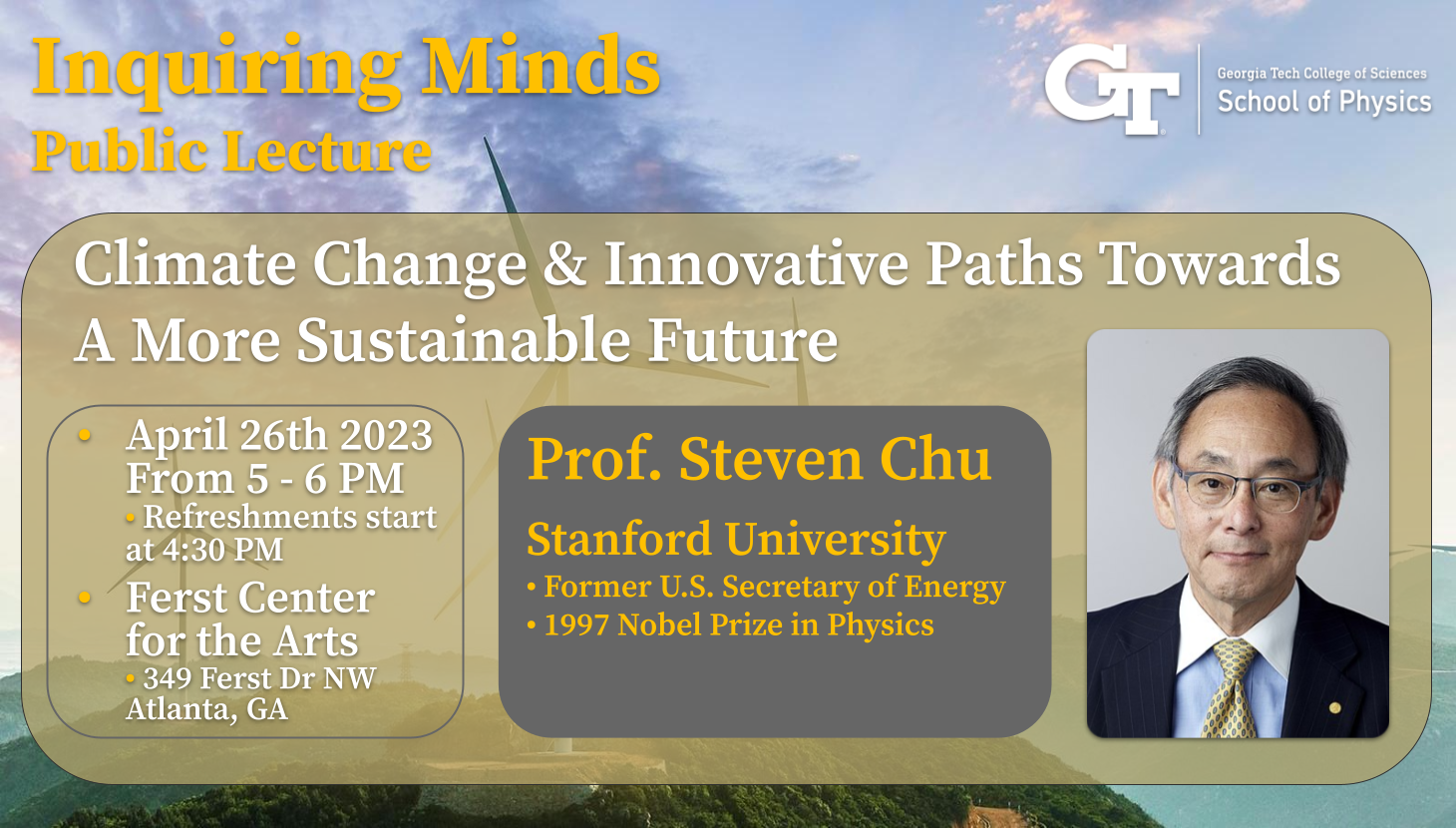 Inquiring Minds
Public Lecture

GT Georgia Tech College of Sciences
School of Physics

Climate Change & Innovative Paths Towards A More Sustainable Future

• April 26th 2023 From 5 - 6 PM
• Refreshments start at 4:30 PM
• Ferst Center for the Arts
• 349 Ferst Dr NW Atlanta, GA

Prof. Steven Chu
Stanford University
• Former U.S. Secretary of Energy
• 1997 Nobel Prize in Physics